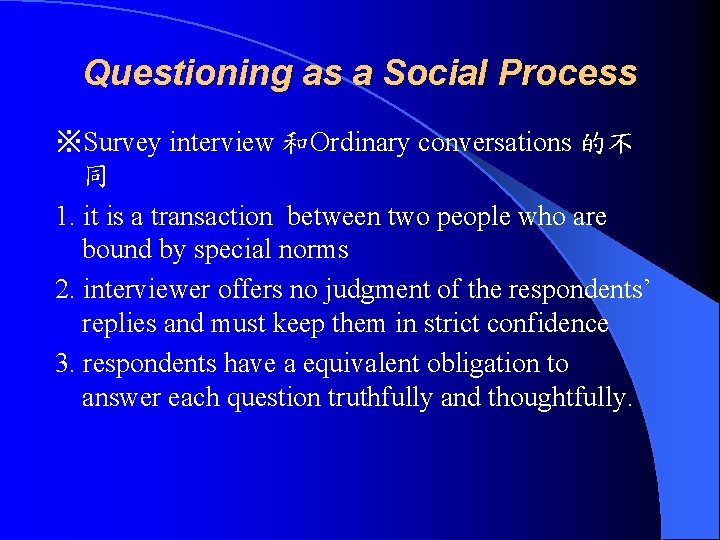 Questioning as a Social Process

※Survey interview 和Ordinary conversations 的不同

1. it is a transaction between two people who are bound by special norms

2. interviewer offers no judgment of the respondents' replies and must keep them in strict confidence

3. respondents have a equivalent obligation to answer each question truthfully and thoughtfully.